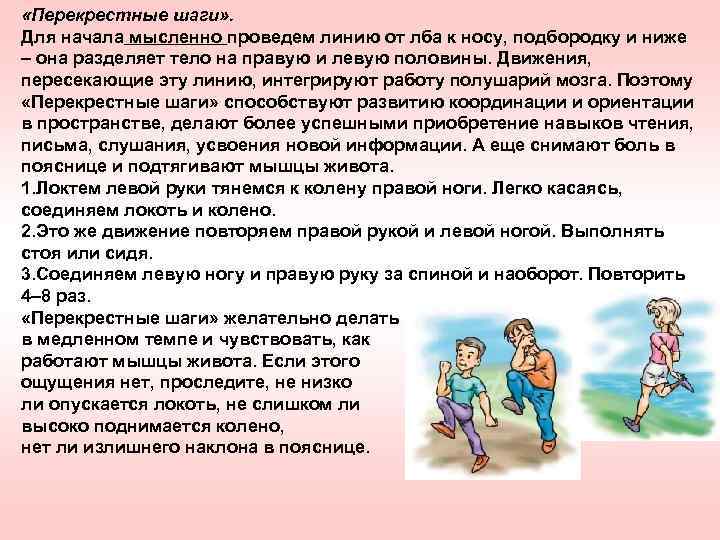 «Перекрестные шаги».
Для начала мысленно проведем линию от лба к носу, подбородку и ниже – она разделяет тело на правую и левую половины. Движения, пересекающие эту линию, интегрируют работу полушарий мозга. Поэтому «Перекрестные шаги» способствуют развитию координации и ориентации в пространстве, делают более успешными приобретение навыков чтения, письма, слушания, усвоения новой информации. А еще снимают боль в пояснице и подтягивают мышцы живота.
1.Локтем левой руки тянемся к колену правой ноги. Легко касаясь, соединяем локоть и колено.
2.Это же движение повторяем правой рукой и левой ногой. Выполнять стоя или сидя.
3.Соединяем левую ногу и правую руку за спиной и наоборот. Повторить 4–8 раз.
«Перекрестные шаги» желательно делать в медленном темпе и чувствовать, как работают мышцы живота. Если этого ощущения нет, проследите, не низко ли опускается локоть, не слишком ли высоко поднимается колено, нет ли излишнего наклона в пояснице.